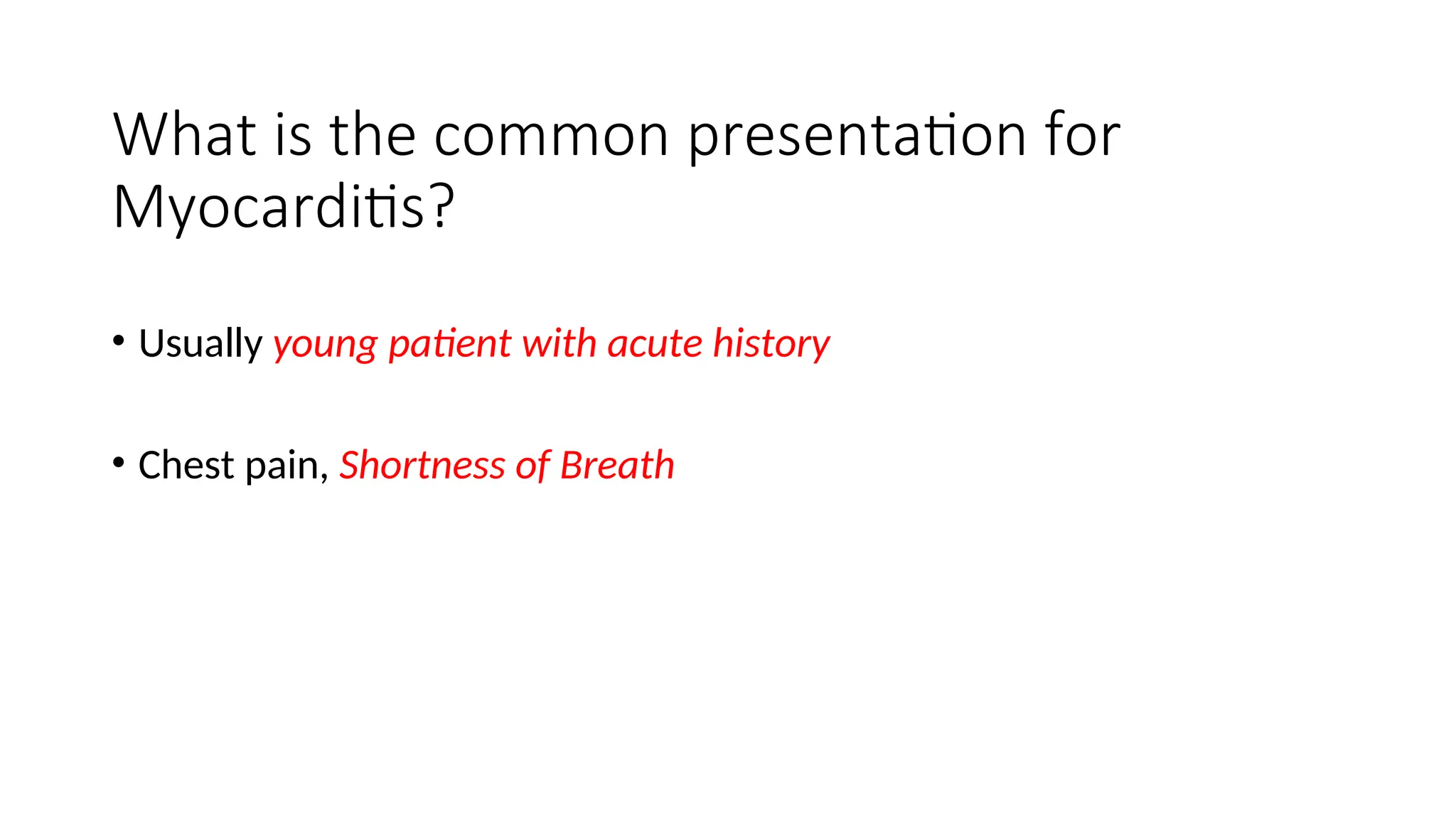 What is the common presentation for Myocarditis?

• Usually young patient with acute history

• Chest pain, Shortness of Breath